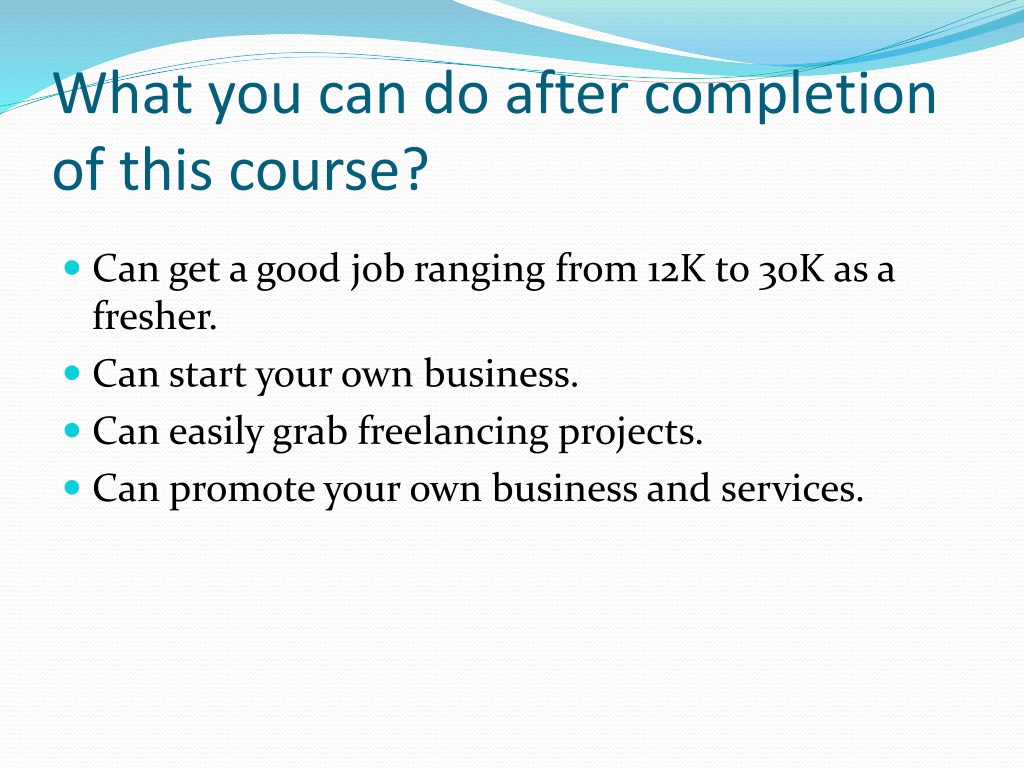 What you can do after completion of this course?

- Can get a good job ranging from 12K to 30K as a fresher.
- Can start your own business.
- Can easily grab freelancing projects.
- Can promote your own business and services.